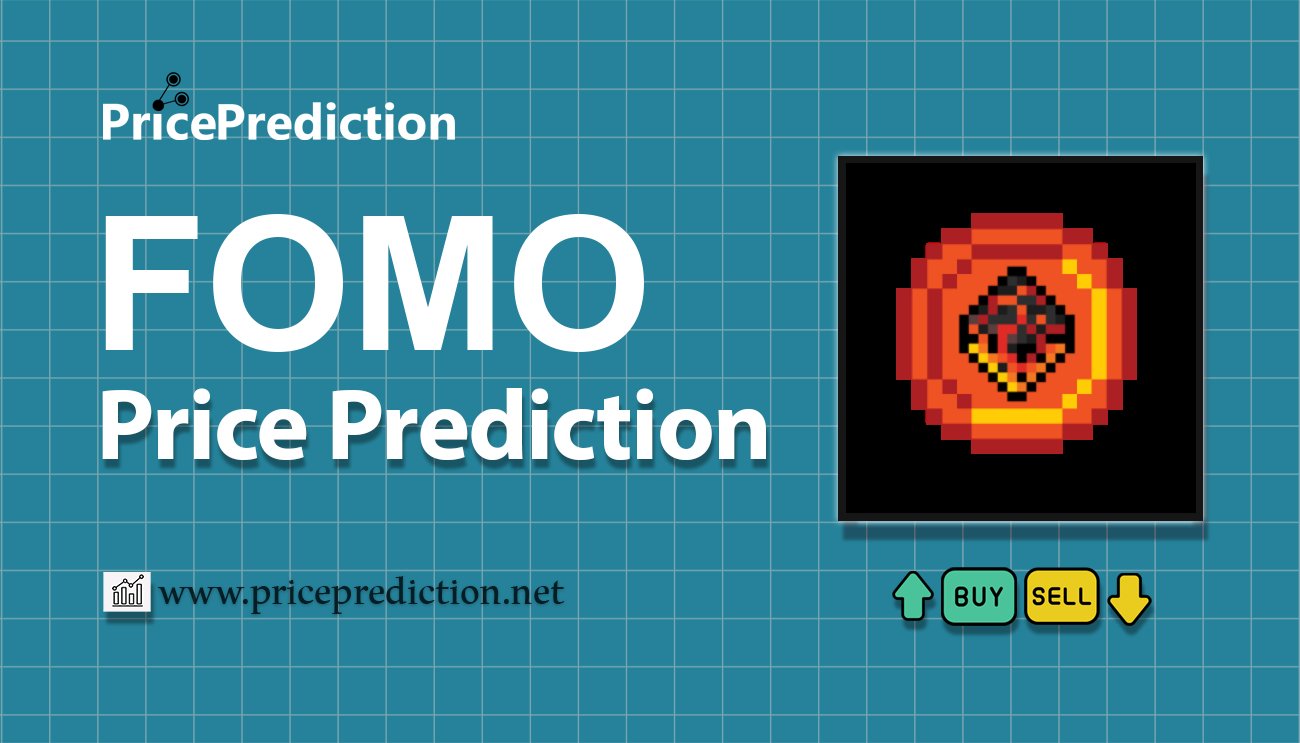 PricePrediction

FOMO
Price Prediction

www.priceprediction.net

BUY SELL